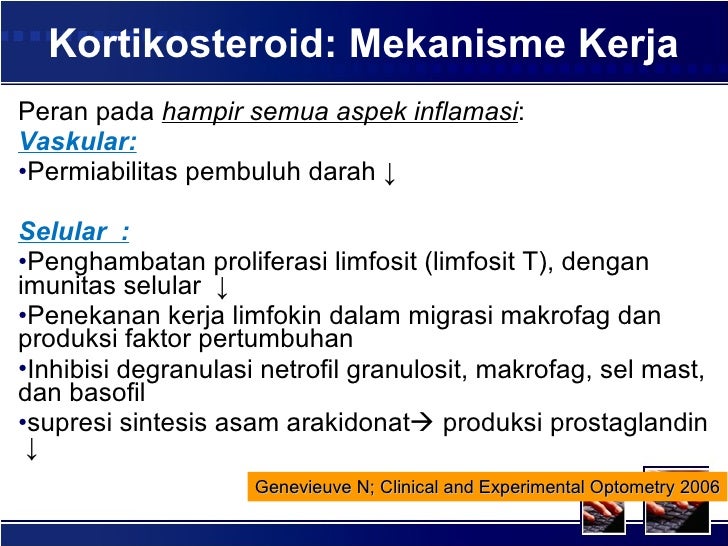 Kortikosteroid: Mekanisme Kerja

Peran pada hampir semua aspek inflamasi:
Vaskular:
•Permiabilitas pembuluh darah ↓

Selular :
•Penghambatan proliferasi limfosit (limfosit T), dengan imunitas selular ↓
•Penekanan kerja limfokin dalam migrasi makrofag dan produksi faktor pertumbuhan
•Inhibisi degranulasi netrofil granulosit, makrofag, sel mast, dan basofil
•supresi sintesis asam arakidonat→ produksi prostaglandin ↓

Genevieuve N; Clinical and Experimental Optometry 2006